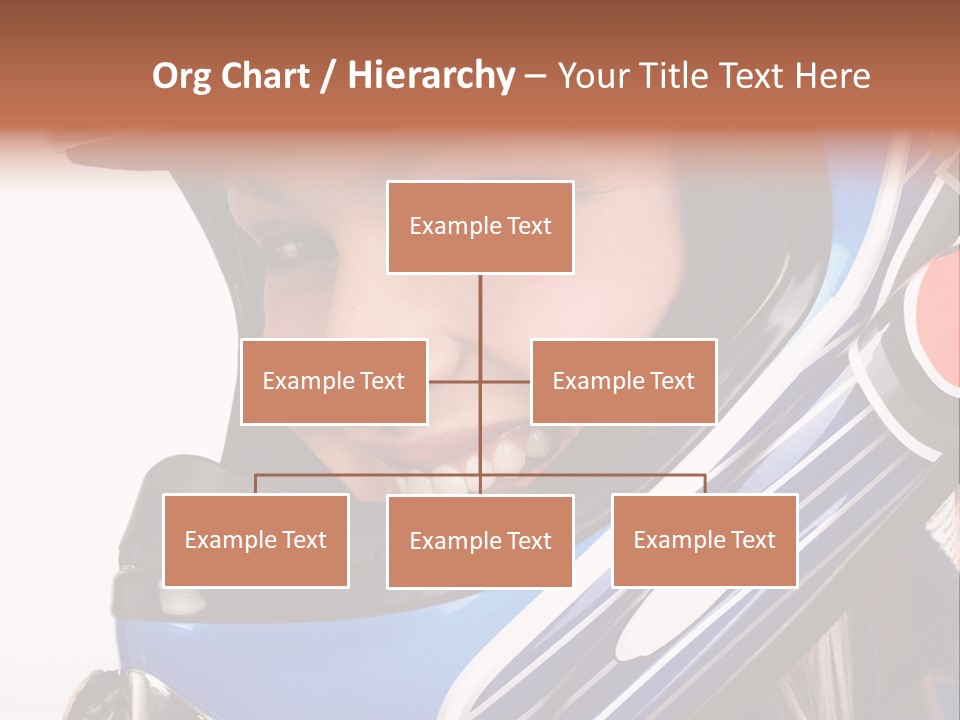 Org Chart / Hierarchy – Your Title Text Here

Example Text

Example Text

Example Text

Example Text

Example Text

Example Text